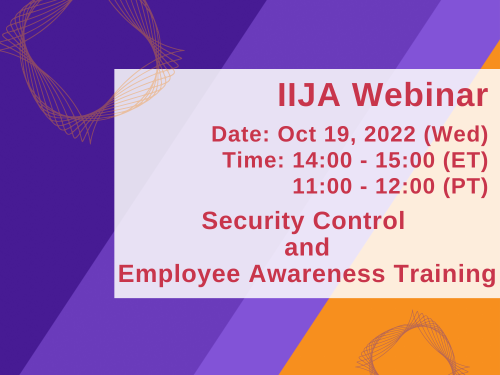 IIJA Webinar

Date: Oct 19, 2022 (Wed)
Time: 14:00 - 15:00 (ET)
11:00 - 12:00 (PT)

Security Control
and
Employee Awareness Training